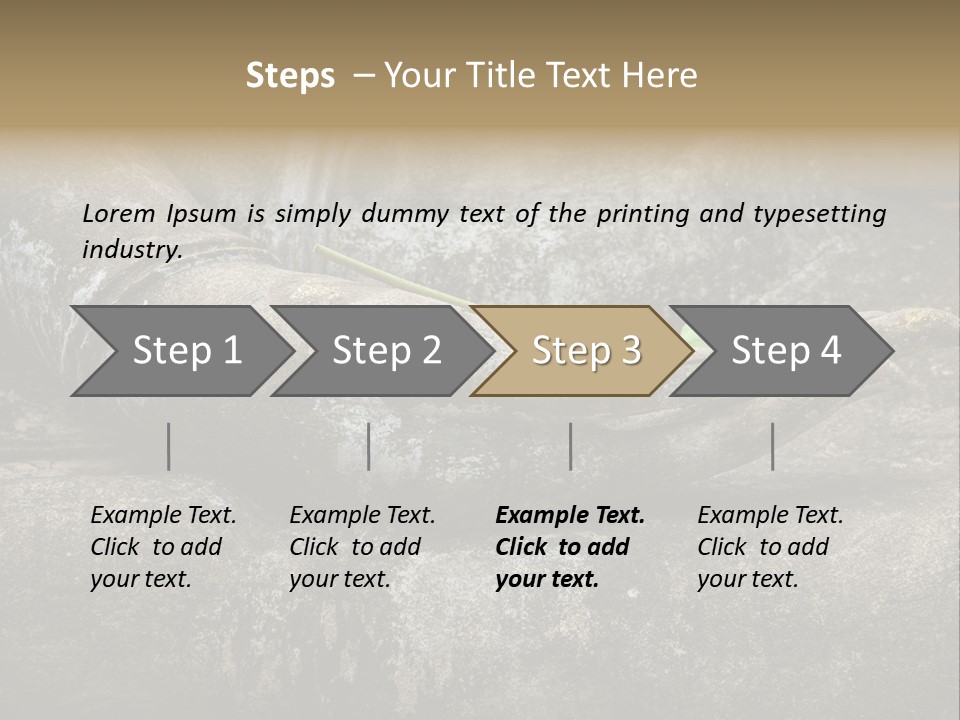 Steps – Your Title Text Here

Lorem Ipsum is simply dummy text of the printing and typesetting industry.

Step 1

Step 2

Step 3

Step 4

Example Text. Click to add your text.

Example Text. Click to add your text.

Example Text. Click to add your text.

Example Text. Click to add your text.